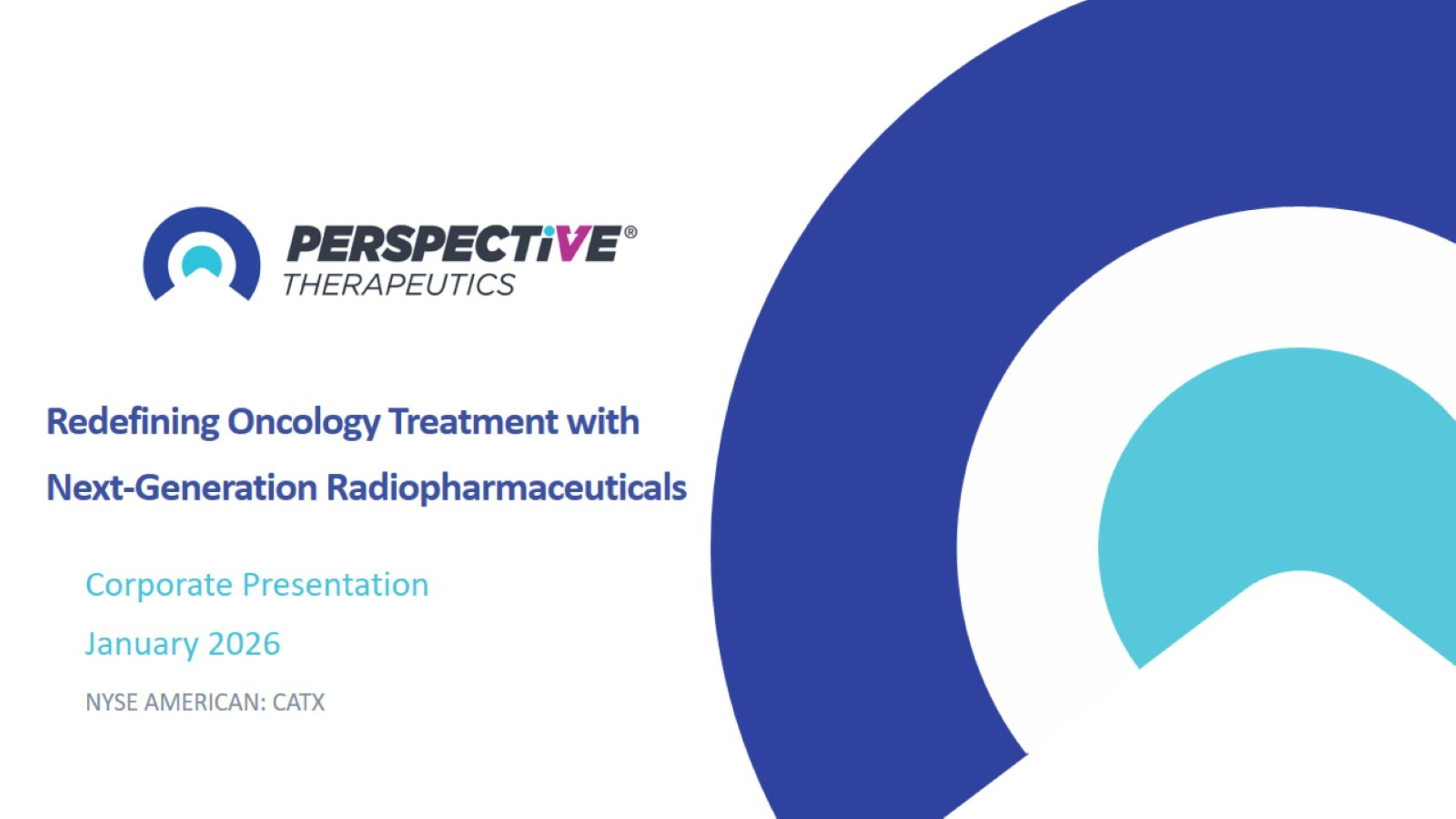 PERSPECTiVE®
THERAPEUTICS

Redefining Oncology Treatment with Next-Generation Radiopharmaceuticals

Corporate Presentation

January 2026

NYSE AMERICAN: CATX